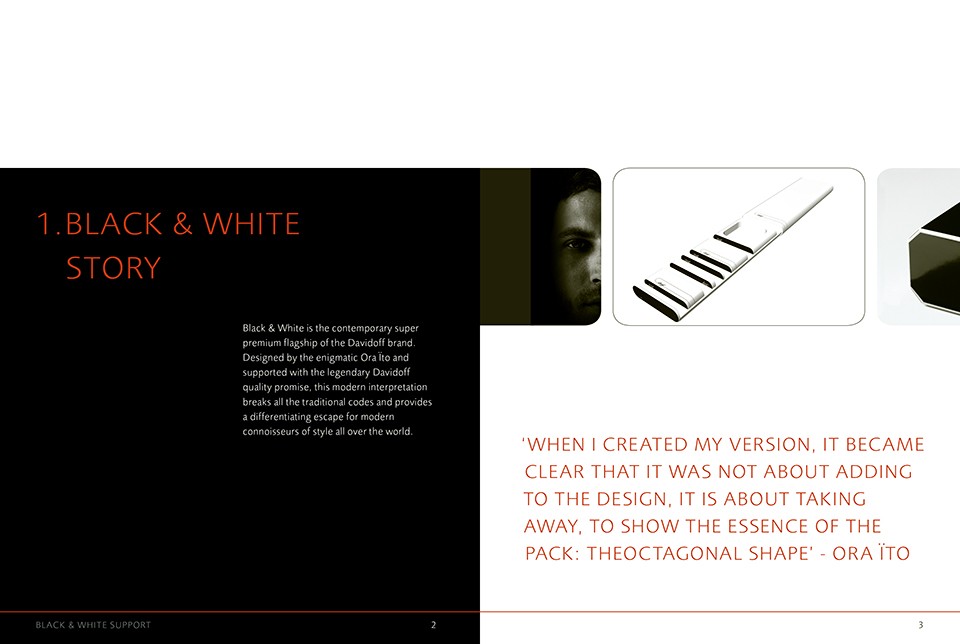 1. BLACK & WHITE STORY

Black & White is the contemporary super premium flagship of the Davidoff brand. Designed by the enigmatic Ora Ïto and supported with the legendary Davidoff quality promise, this modern interpretation breaks all the traditional codes and provides a differentiating escape for modern connoisseurs of style all over the world.

'WHEN I CREATED MY VERSION, IT BECAME CLEAR THAT IT WAS NOT ABOUT ADDING TO THE DESIGN, IT IS ABOUT TAKING AWAY, TO SHOW THE ESSENCE OF THE PACK: THEOCTAGONAL SHAPE' - ORA ÏTO

BLACK & WHITE SUPPORT 2

3